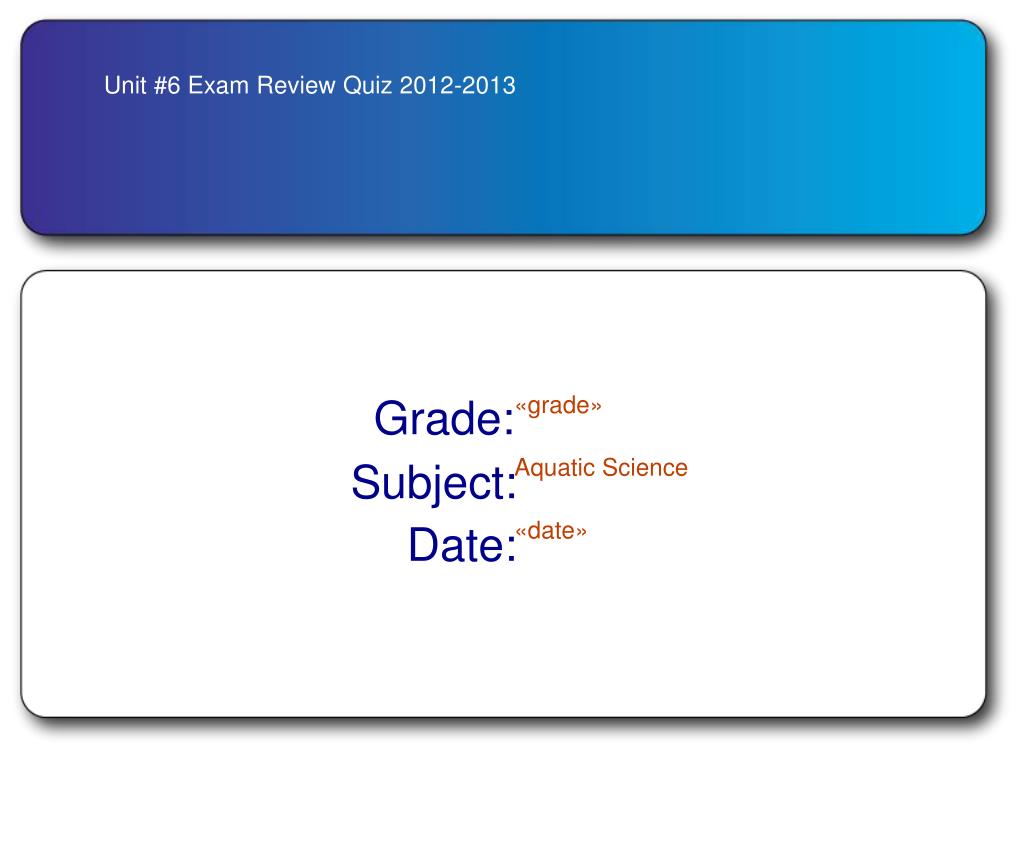 Unit #6 Exam Review Quiz 2012-2013

Grade: «grade»
Subject: Aquatic Science
Date: «date»